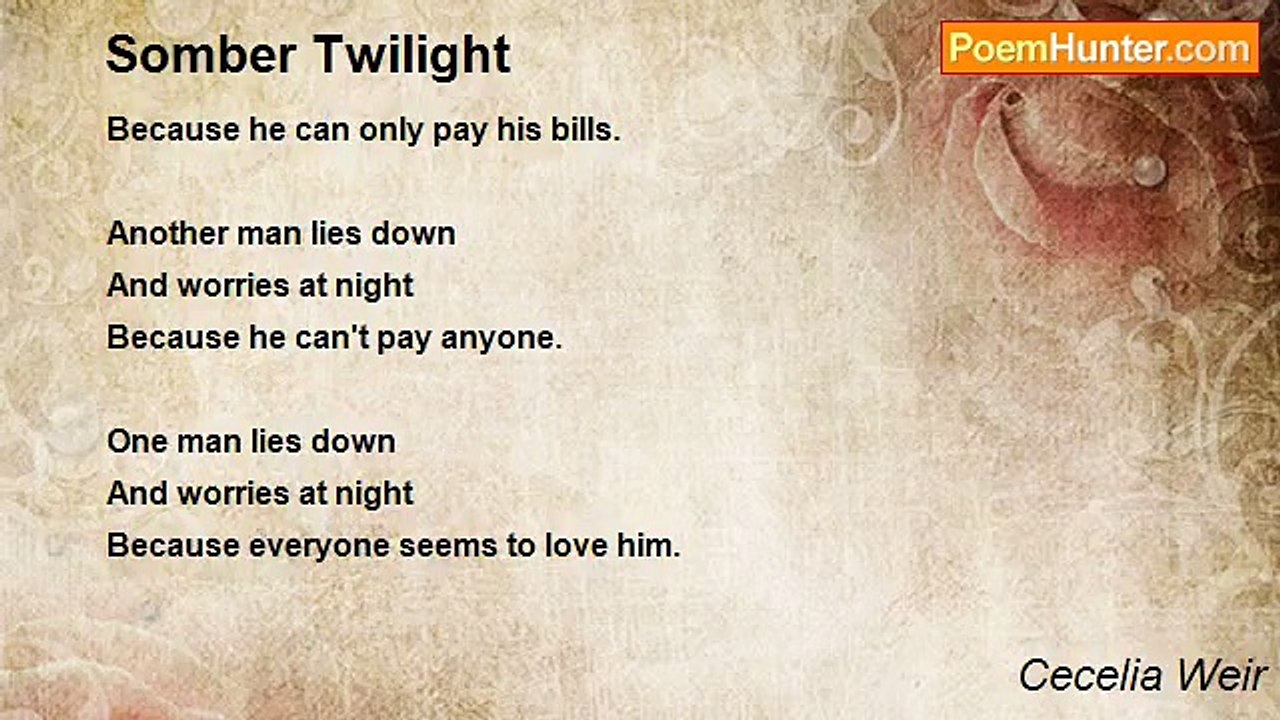 Somber Twilight

PoemHunter.com

Because he can only pay his bills.

Another man lies down
And worries at night
Because he can't pay anyone.

One man lies down
And worries at night
Because everyone seems to love him.

Cecelia Weir